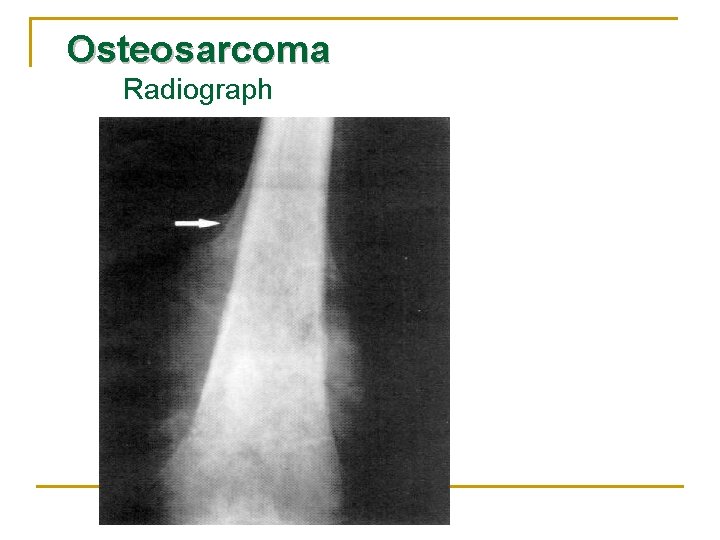 Osteosarcoma

Radiograph